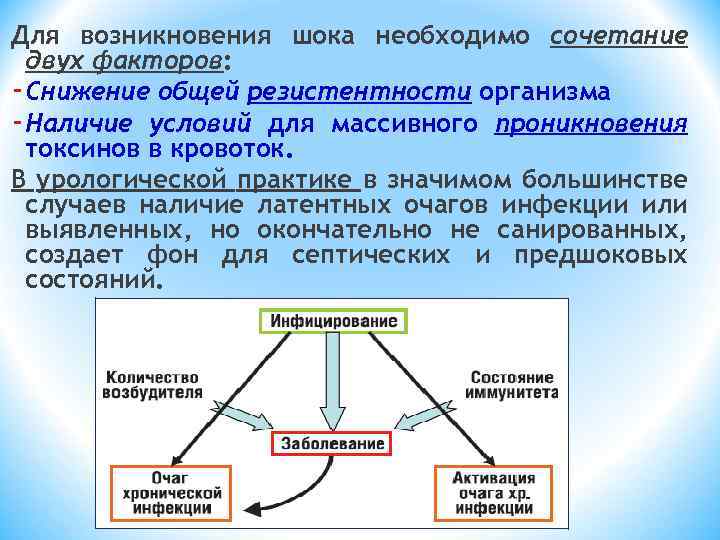 Для возникновения шока необходимо сочетание двух факторов:
- Снижение общей резистентности организма
- Наличие условий для массивного проникновения токсинов в кровоток.

В урологической практике в значимом большинстве случаев наличие латентных очагов инфекции или выявленных, но окончательно не санированных, создает фон для септических и предшоковых состояний.

Инфицирование

Количество возбудителя

Состояние иммунитета

Заболевание

Очаг хронической инфекции

Активация очага хр. инфекции